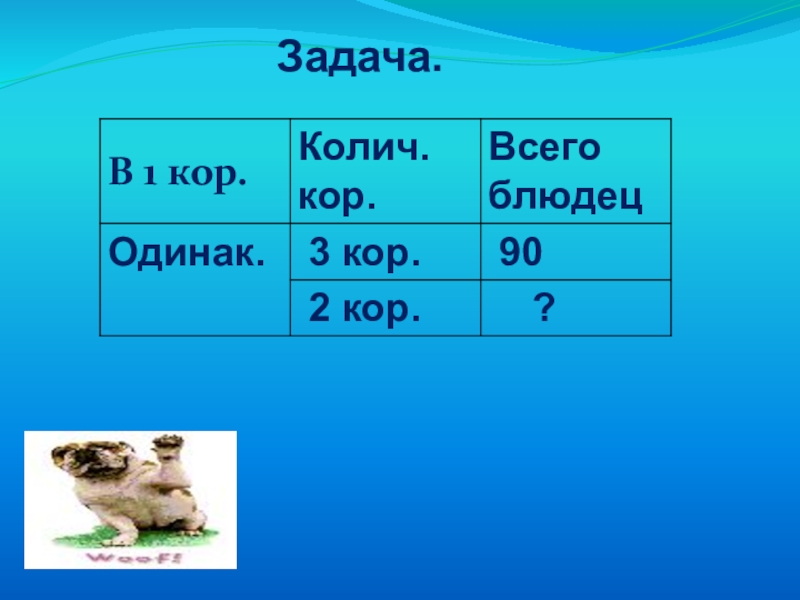 Задача.

| В 1 кор. | Колич. кор. | Всего блюдец |
|---|---|---|
| Одинак. | 3 кор. | 90 |
| | 2 кор. | ? |

Woof!